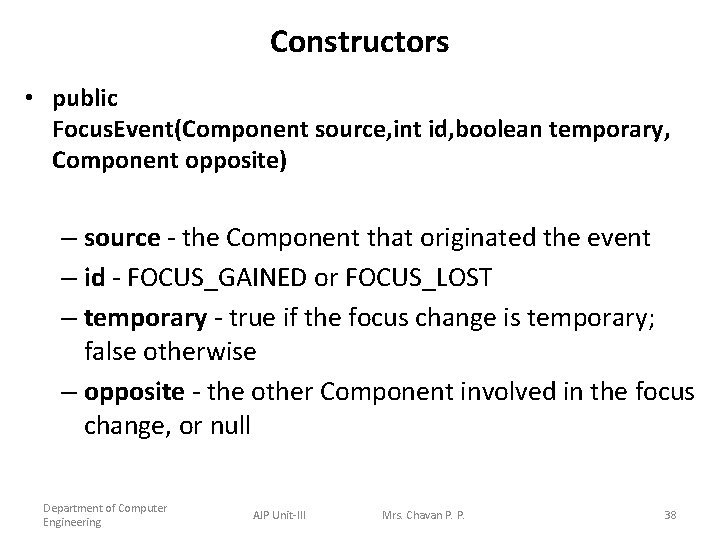 Constructors

• public FocusEvent(Component source,int id,boolean temporary, Component opposite)

– source - the Component that originated the event
– id - FOCUS_GAINED or FOCUS_LOST
– temporary - true if the focus change is temporary; false otherwise
– opposite - the other Component involved in the focus change, or null

Department of Computer Engineering
AJP Unit-III
Mrs. Chavan P. P.
38